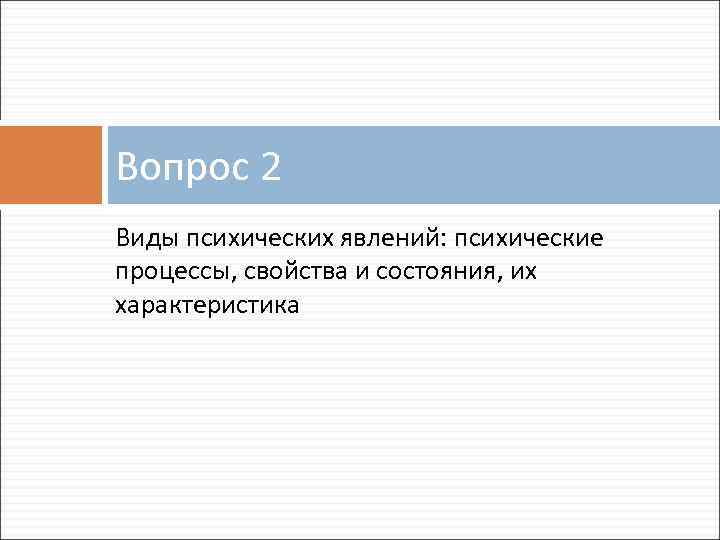 Вопрос 2

Виды психических явлений: психические процессы, свойства и состояния, их характеристика